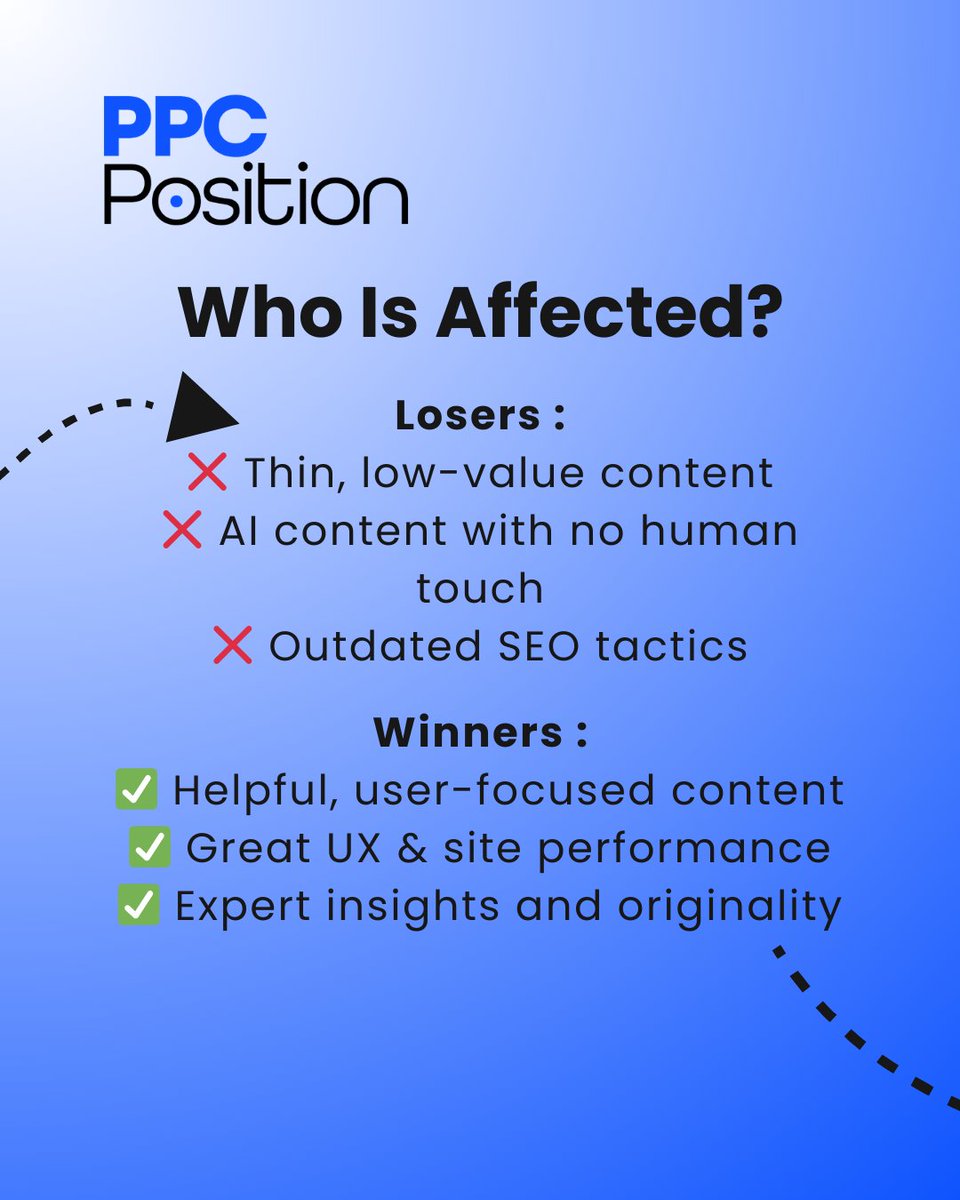 PPC
Position

Who Is Affected?

Losers :
❌ Thin, low-value content
❌ AI content with no human touch
❌ Outdated SEO tactics

Winners :
✅ Helpful, user-focused content
✅ Great UX & site performance
✅ Expert insights and originality